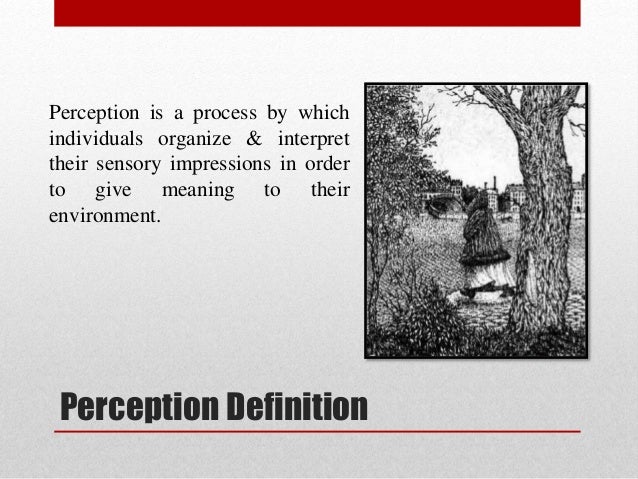 Perception is a process by which individuals organize & interpret their sensory impressions in order to give meaning to their environment.

Perception Definition